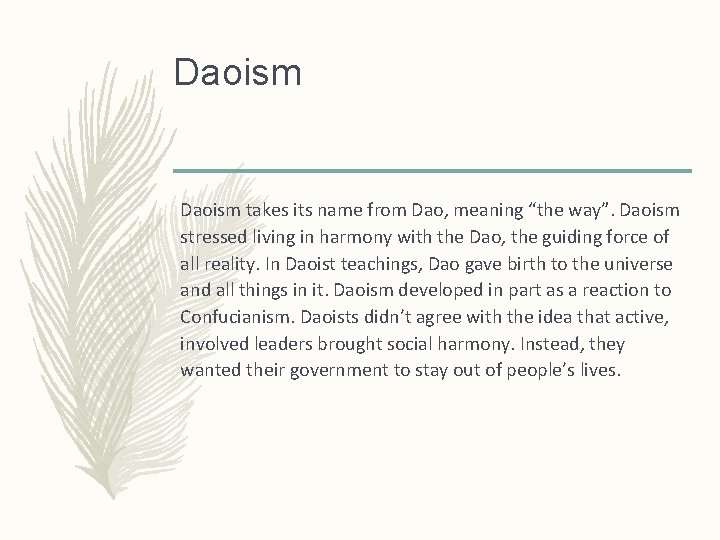 Daoism

Daoism takes its name from Dao, meaning “the way”. Daoism stressed living in harmony with the Dao, the guiding force of all reality. In Daoist teachings, Dao gave birth to the universe and all things in it. Daoism developed in part as a reaction to Confucianism. Daoists didn’t agree with the idea that active, involved leaders brought social harmony. Instead, they wanted their government to stay out of people’s lives.